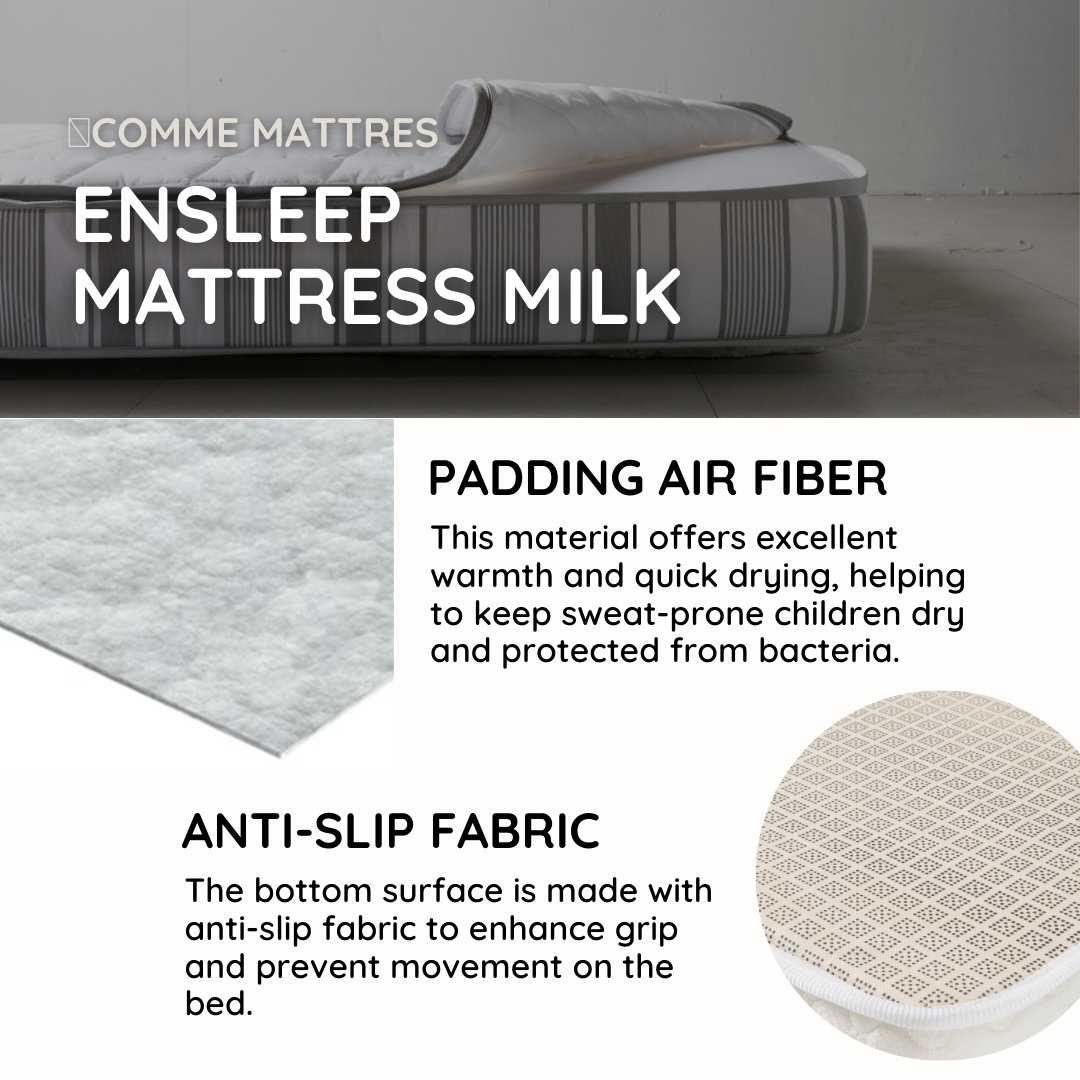 COMME MATTRES

ENSLEEP MATTRESS MILK

PADDING AIR FIBER

This material offers excellent warmth and quick drying, helping to keep sweat-prone children dry and protected from bacteria.

ANTI-SLIP FABRIC

The bottom surface is made with anti-slip fabric to enhance grip and prevent movement on the bed.